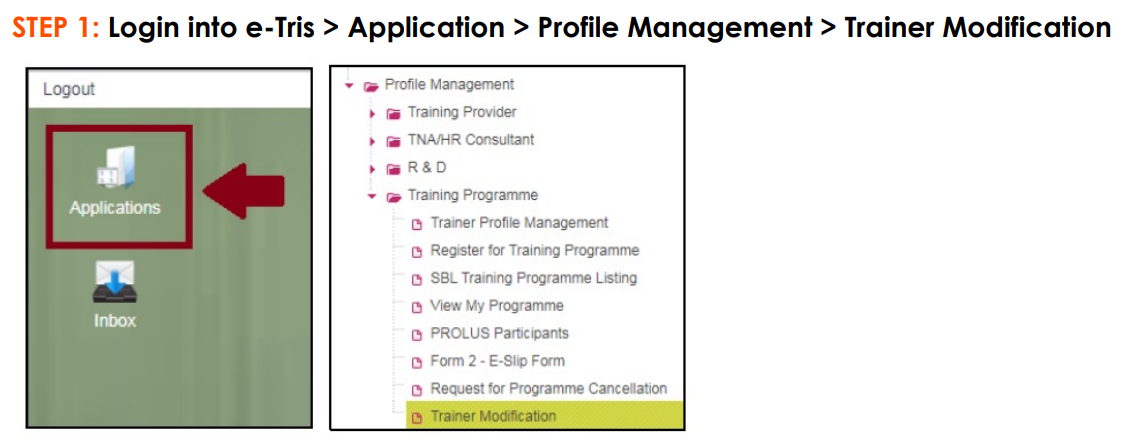 STEP 1: Login into e-Tris > Application > Profile Management > Trainer Modification

Logout

Applications

Inbox

Profile Management
Training Provider
TNA/HR Consultant
R & D
Training Programme
Trainer Profile Management
Register for Training Programme
SBL Training Programme Listing
View My Programme
PROLUS Participants
Form 2 - E-Slip Form
Request for Programme Cancellation
Trainer Modification